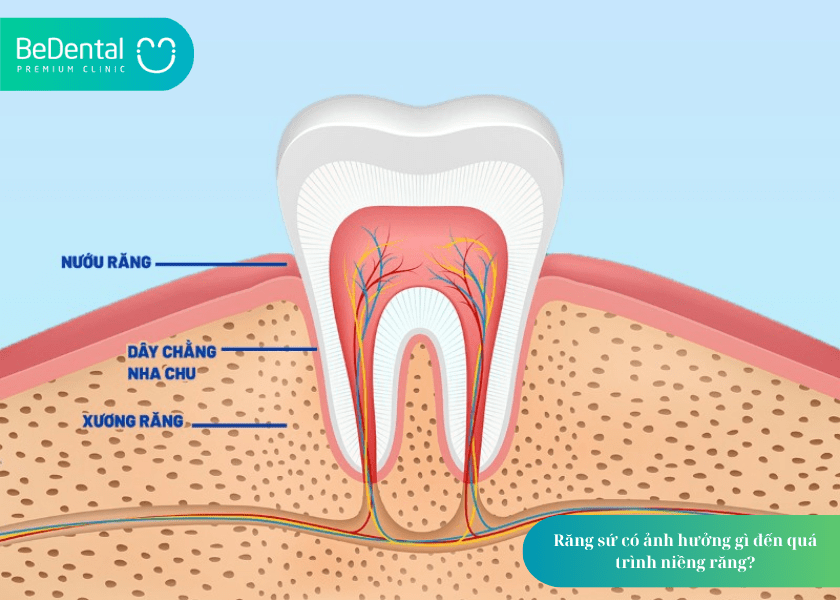 BeDental
PREMIUM CLINIC

NƯỚU RĂNG

DÂY CHẰNG NHA CHU

XƯƠNG RĂNG

Răng sứ có ảnh hưởng gì đến quá trình niềng răng?